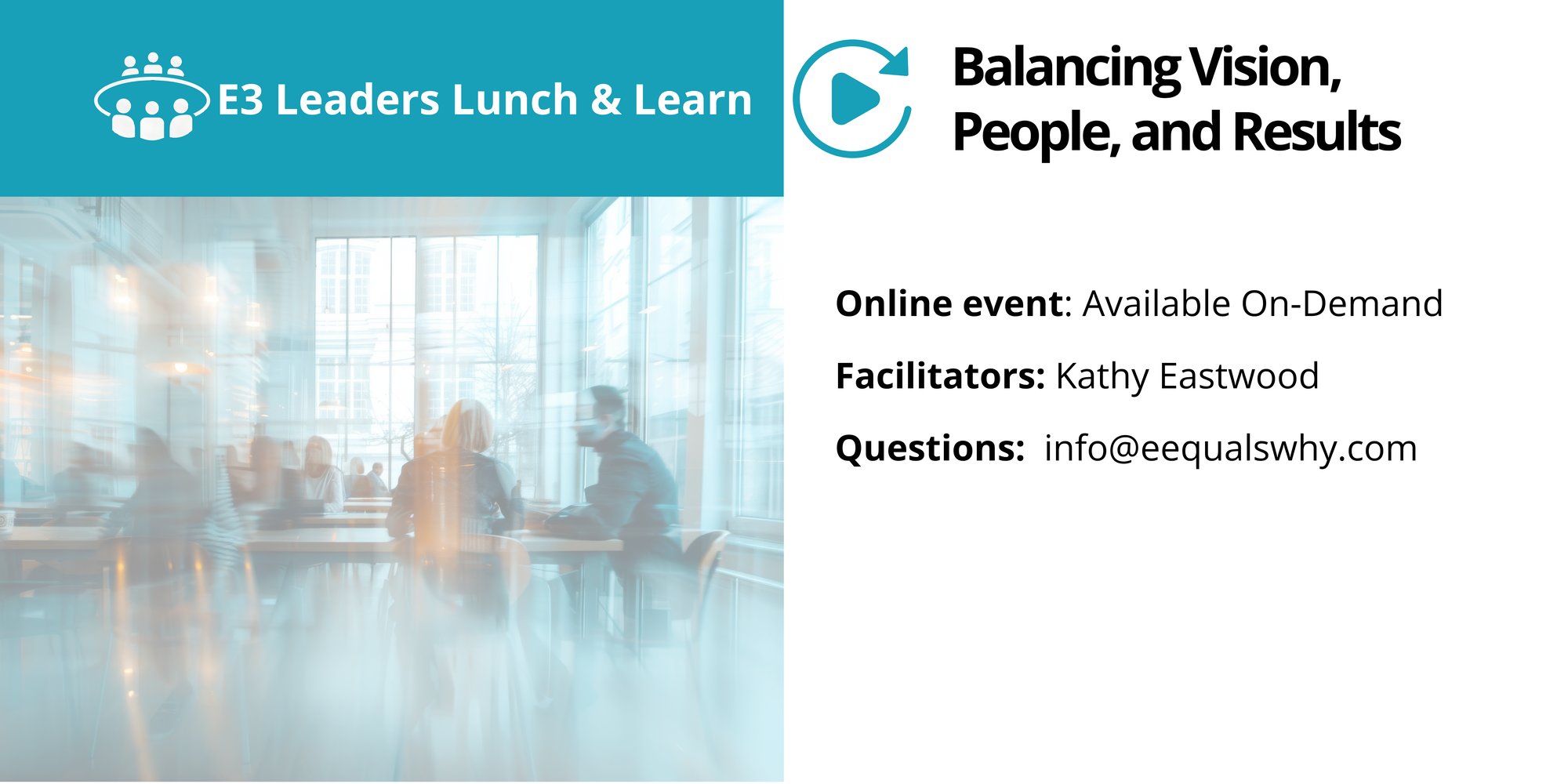 E3 Leaders Lunch & Learn

Balancing Vision, People, and Results

Online event: Available On-Demand

Facilitators: Kathy Eastwood

Questions: info@eequalswhy.com